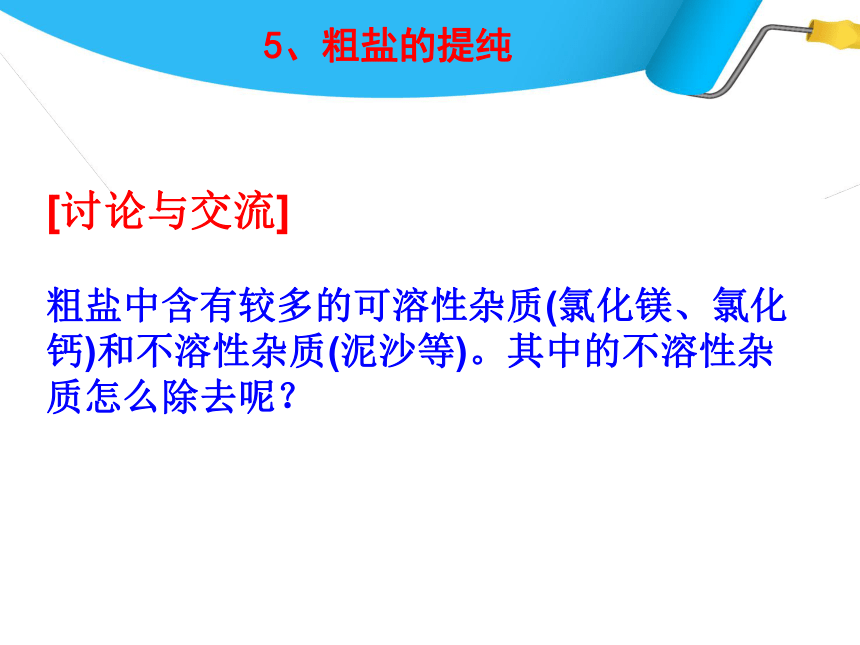 5、粗盐的提纯

[讨论与交流]

粗盐中含有较多的可溶性杂质(氯化镁、氯化钙)和不溶性杂质(泥沙等)。其中的不溶性杂质怎么除去呢?